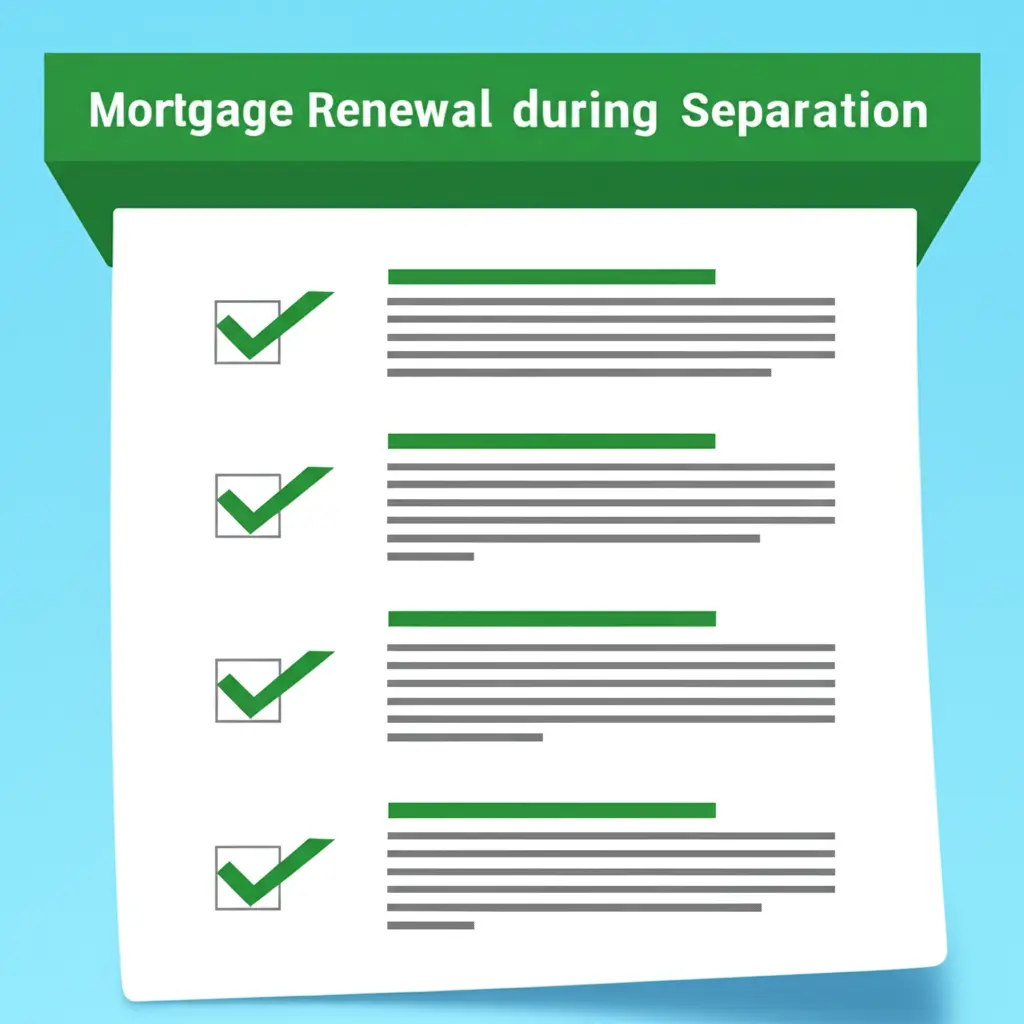 Mortgage Renewal during Separation